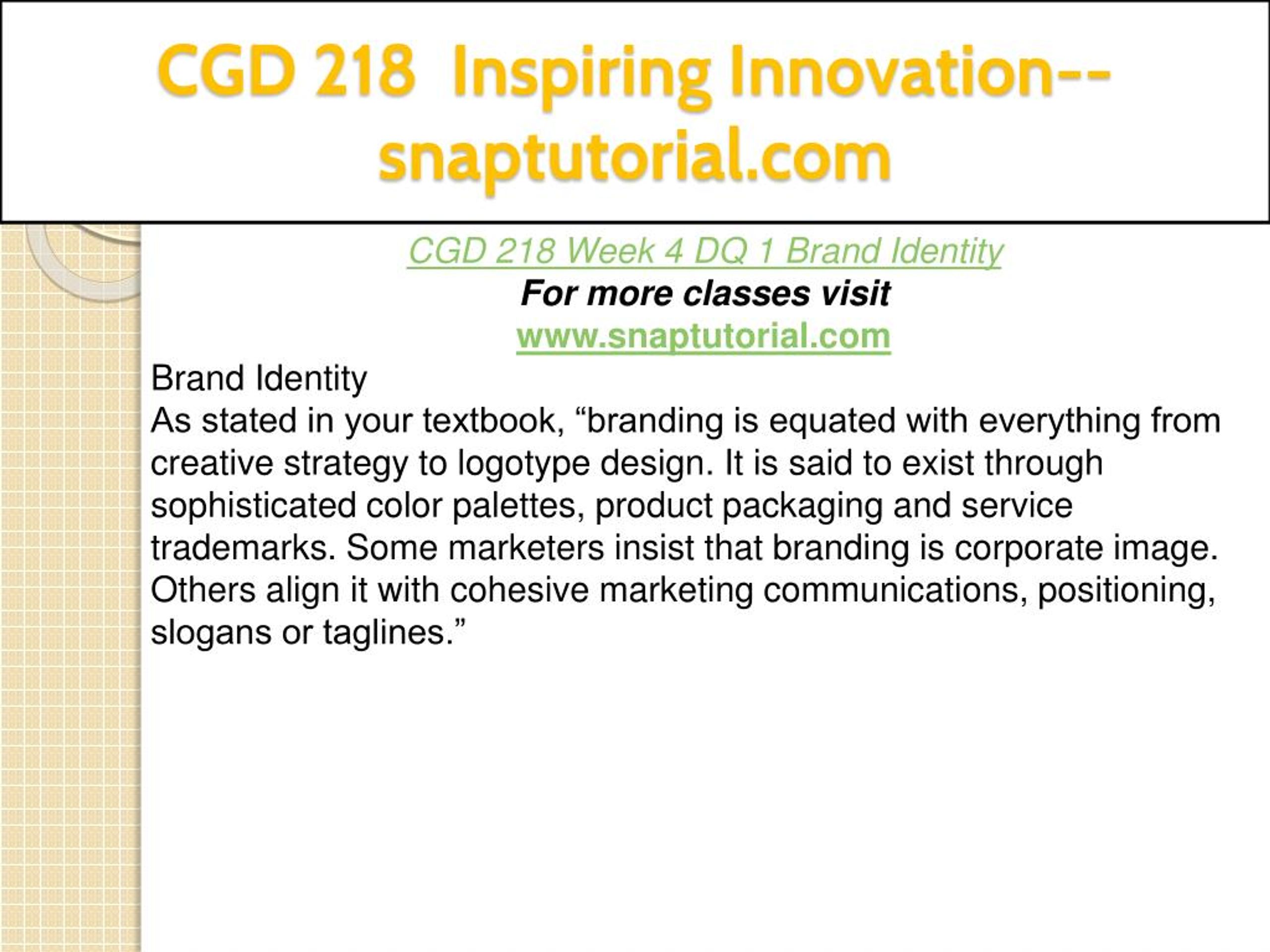 CGD 218 Inspiring Innovation--snaptutorial.com

CGD 218 Week 4 DQ 1 Brand Identity
For more classes visit
www.snaptutorial.com

Brand Identity
As stated in your textbook, “branding is equated with everything from creative strategy to logotype design. It is said to exist through sophisticated color palettes, product packaging and service trademarks. Some marketers insist that branding is corporate image. Others align it with cohesive marketing communications, positioning, slogans or taglines.”